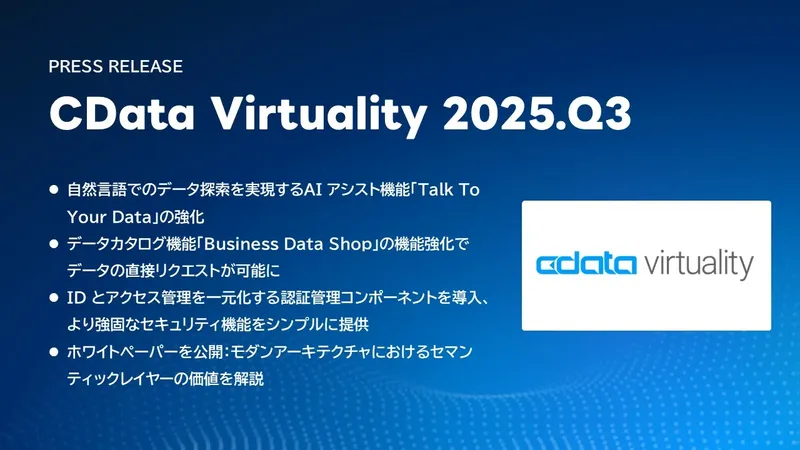 PRESS RELEASE

CData Virtuality 2025.Q3

● 自然言語でのデータ探索を実現するAI アシスト機能「Talk To Your Data」の強化

● データカタログ機能「Business Data Shop」の機能強化でデータの直接リクエストが可能に

● ID とアクセス管理を一元化する認証管理コンポーネントを導入、より強固なセキュリティ機能をシンプルに提供

● ホワイトペーパーを公開：モダンアーキテクチャにおけるセマンティックレイヤーの価値を解説

cdata virtuality